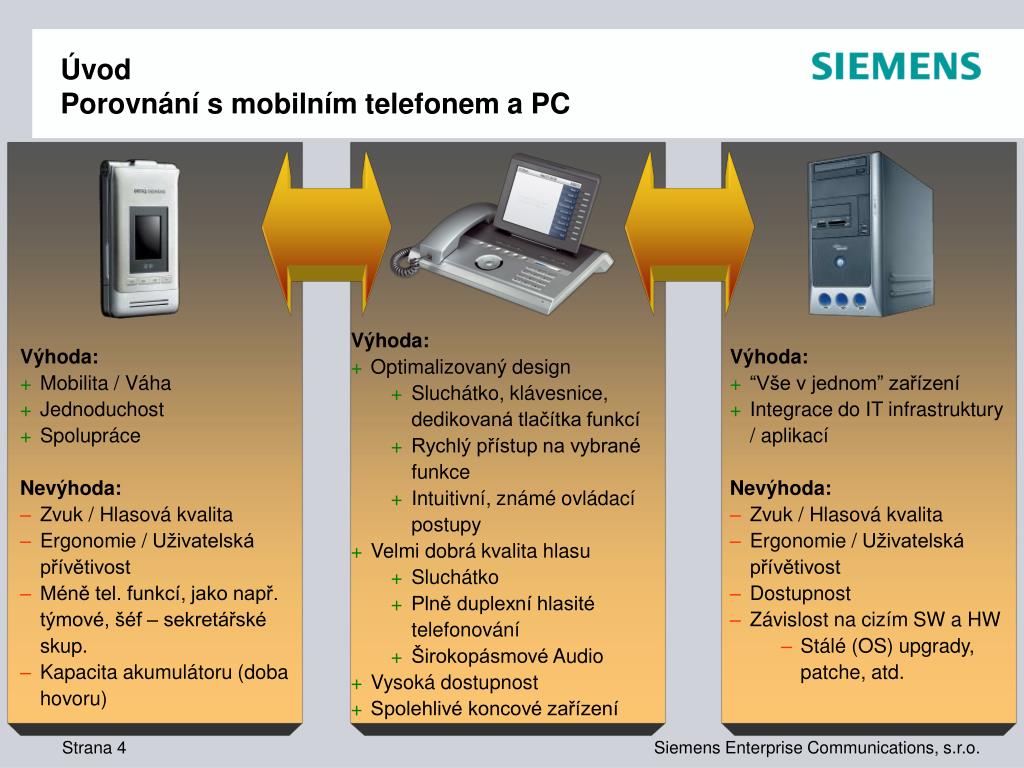 Úvod
Porovnání s mobilním telefonem a PC

SIEMENS

Výhoda:
+ Mobilita / Váha
+ Jednoduchost
+ Spolupráce

Nevýhoda:
– Zvuk / Hlasová kvalita
– Ergonomie / Uživatelská přívětivost
– Méně tel. funkcí, jako např. týmové, šéf – sekretářské skup.
– Kapacita akumulátoru (doba hovoru)

Výhoda:
+ Optimalizovaný design
+ Sluchátko, klávesnice, dedikovaná tlačítka funkcí
+ Rychlý přístup na vybrané funkce
+ Intuitivní, známé ovládací postupy
+ Velmi dobrá kvalita hlasu
+ Sluchátko
+ Plně duplexní hlasité telefonování
+ Širokopásmové Audio
+ Vysoká dostupnost
+ Spolehlivé koncové zařízení

Výhoda:
+ “Vše v jednom” zařízení
+ Integrace do IT infrastruktury / aplikací

Nevýhoda:
– Zvuk / Hlasová kvalita
– Ergonomie / Uživatelská přívětivost
– Dostupnost
– Závislost na cizím SW a HW
– Stálé (OS) upgrady, patche, atd.

Strana 4
Siemens Enterprise Communications, s.r.o.